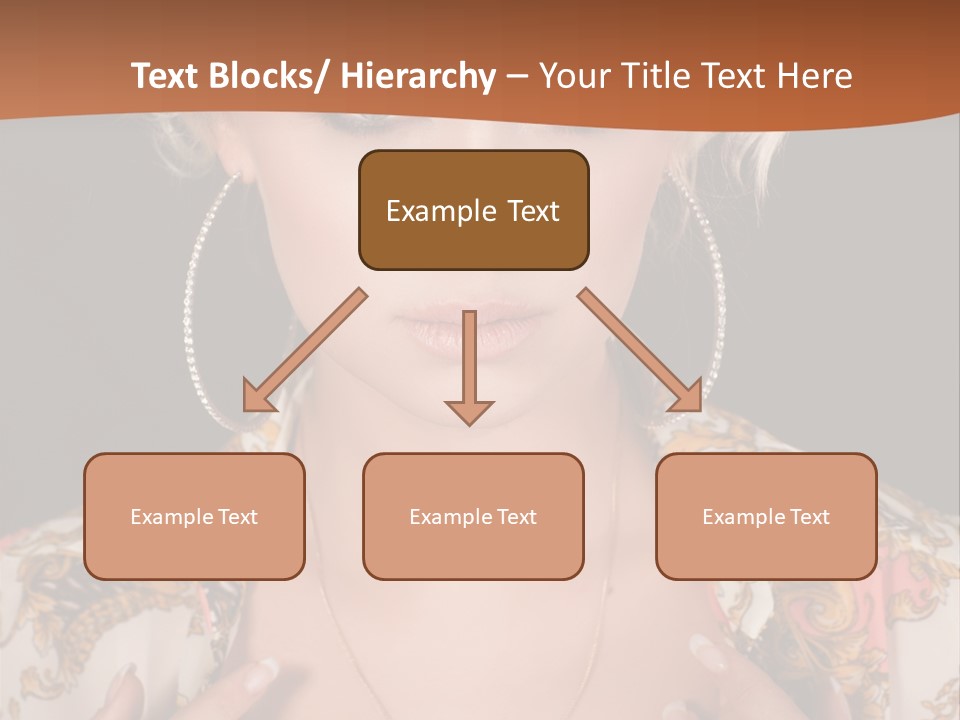 Text Blocks/ Hierarchy – Your Title Text Here

Example Text

Example Text

Example Text

Example Text